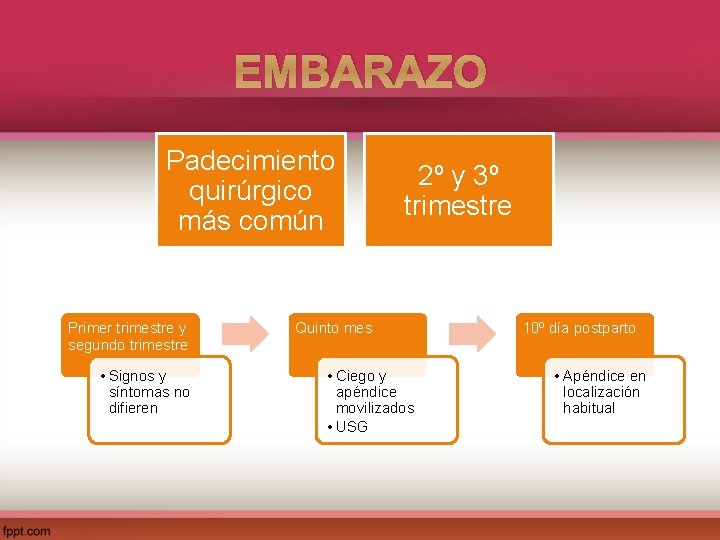 EMBARAZO

Padecimiento quirúrgico más común

2º y 3º trimestre

Primer trimestre y segundo trimestre

• Signos y síntomas no difieren

Quinto mes

• Ciego y apéndice movilizados
• USG

10º día postparto

• Apéndice en localización habitual

fppt.com